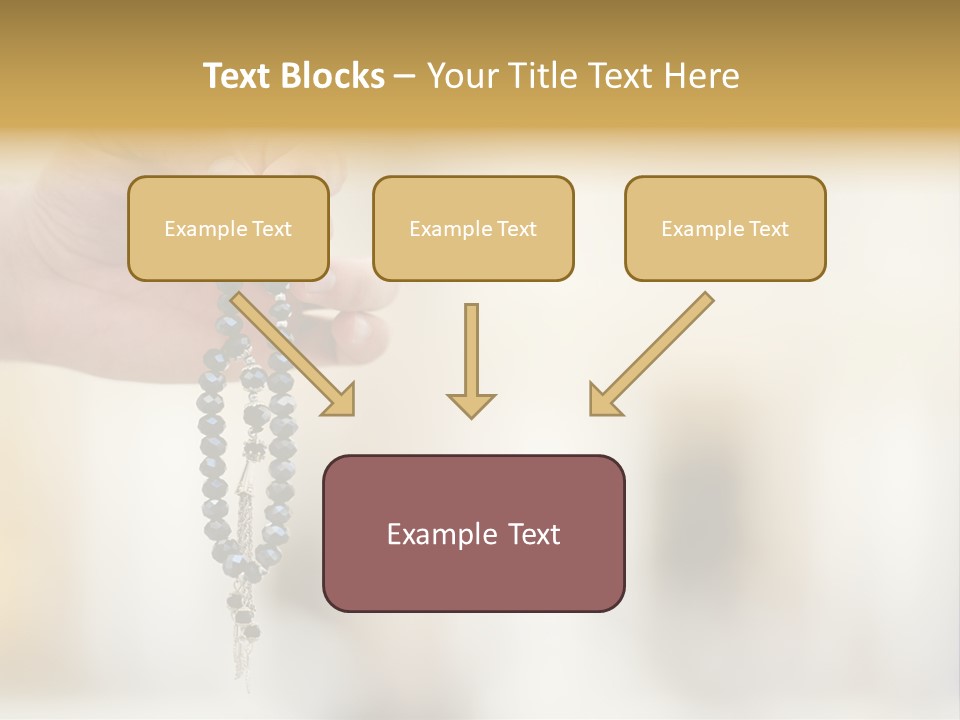 Text Blocks – Your Title Text Here

Example Text

Example Text

Example Text

Example Text